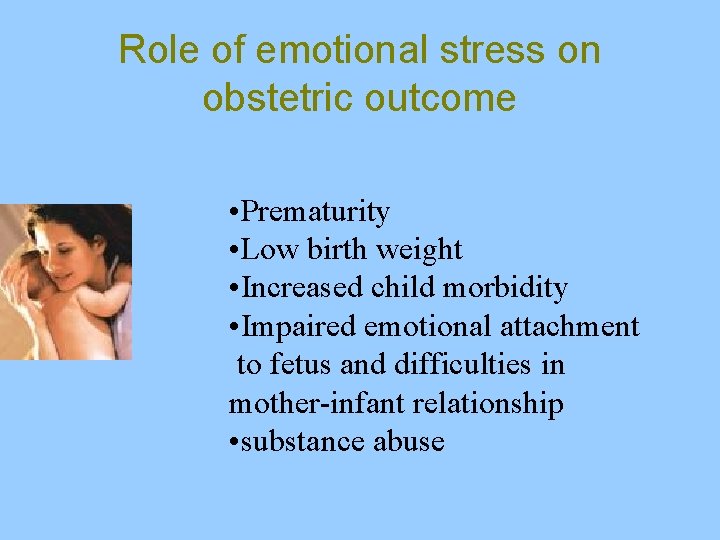 Role of emotional stress on obstetric outcome

•Prematurity
•Low birth weight
•Increased child morbidity
•Impaired emotional attachment to fetus and difficulties in mother-infant relationship
•substance abuse